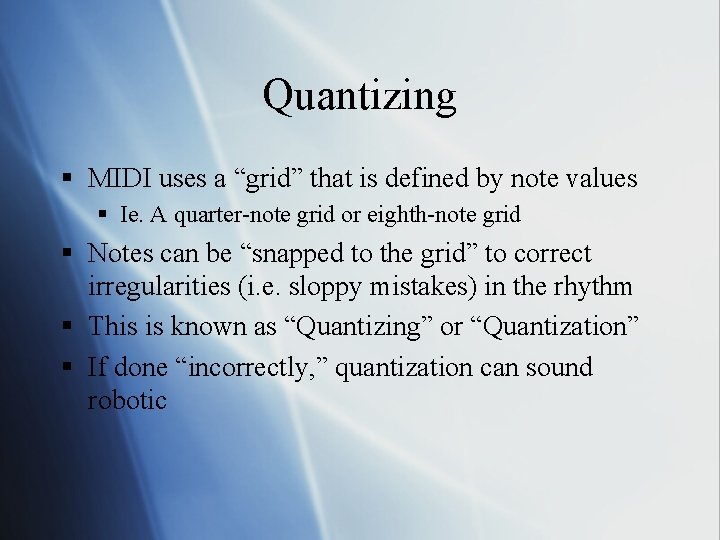 Quantizing

▪ MIDI uses a “grid” that is defined by note values
  ▪ Ie. A quarter-note grid or eighth-note grid
▪ Notes can be “snapped to the grid” to correct irregularities (i.e. sloppy mistakes) in the rhythm
▪ This is known as “Quantizing” or “Quantization”
▪ If done “incorrectly,” quantization can sound robotic